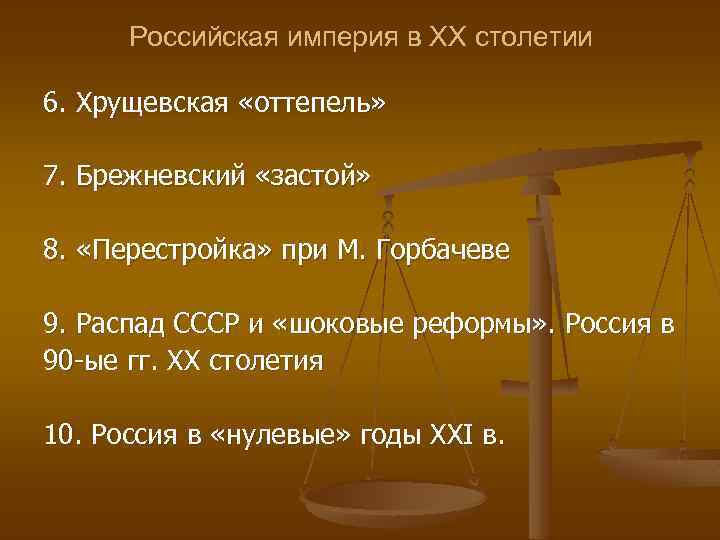 Российская империя в XX столетии

6. Хрущевская «оттепель»

7. Брежневский «застой»

8. «Перестройка» при М. Горбачеве

9. Распад СССР и «шоковые реформы». Россия в 90-ые гг. XX столетия

10. Россия в «нулевые» годы XXI в.